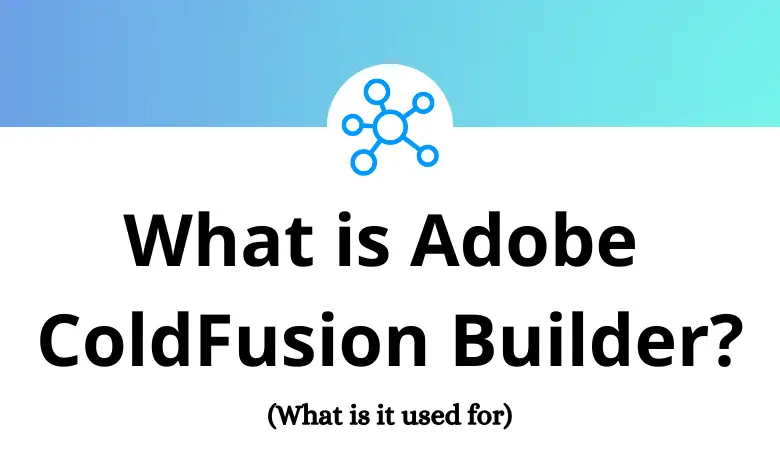 What is Adobe ColdFusion Builder?

(What is it used for)